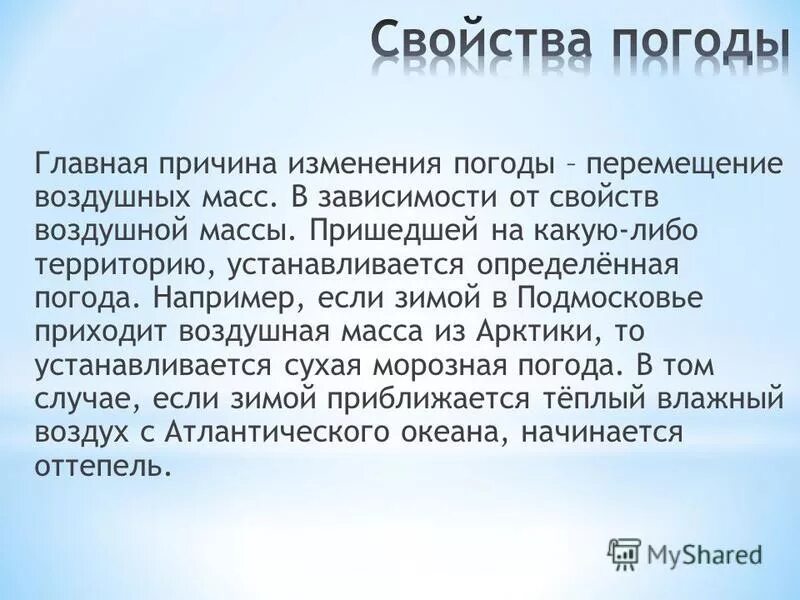 Свойства погоды

Главная причина изменения погоды – перемещение воздушных масс. В зависимости от свойств воздушной массы. Пришедшей на какую-либо территорию, устанавливается определённая погода. Например, если зимой в Подмосковье приходит воздушная масса из Арктики, то устанавливается сухая морозная погода. В том случае, если зимой приближается тёплый влажный воздух с Атлантического океана, начинается оттепель.

MyShared